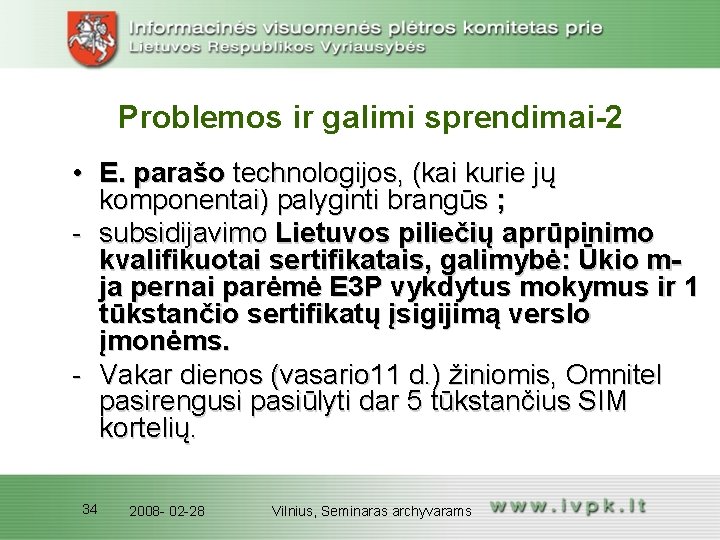 Informacinės visuomenės plėtros komitetas prie Lietuvos Respublikos Vyriausybės

Problemos ir galimi sprendimai-2

• E. parašo technologijos, (kai kurie jų komponentai) palyginti brangūs ;

- subsidijavimo Lietuvos piliečių aprūpinimo kvalifikuotai sertifikatais, galimybė: Ūkio m-ja pernai parėmė E3P vykdytus mokymus ir 1 tūkstančio sertifikatų įsigijimą verslo įmonėms.

- Vakar dienos (vasario11 d.) žiniomis, Omnitel pasirengusi pasiūlyti dar 5 tūkstančius SIM kortelių.

34 2008- 02-28 Vilnius, Seminaras archyvarams www.ivpk.lt